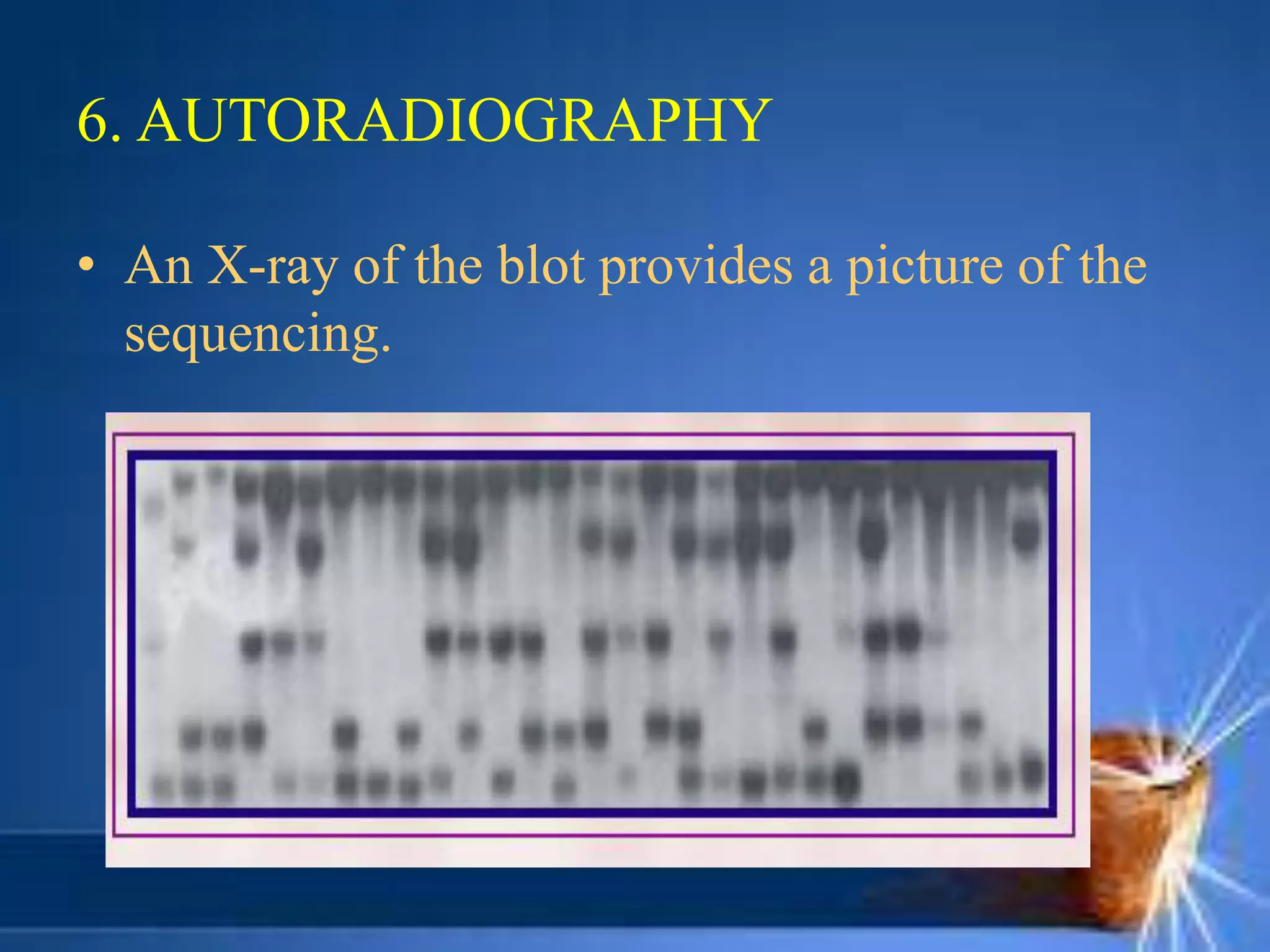 6. AUTORADIOGRAPHY

• An X-ray of the blot provides a picture of the sequencing.